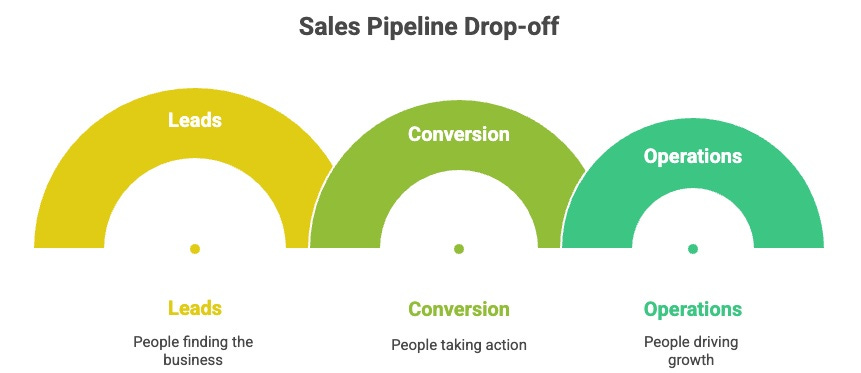 Sales Pipeline Drop-off

Leads

Conversion

Operations

Leads

People finding the business

Conversion

People taking action

Operations

People driving growth